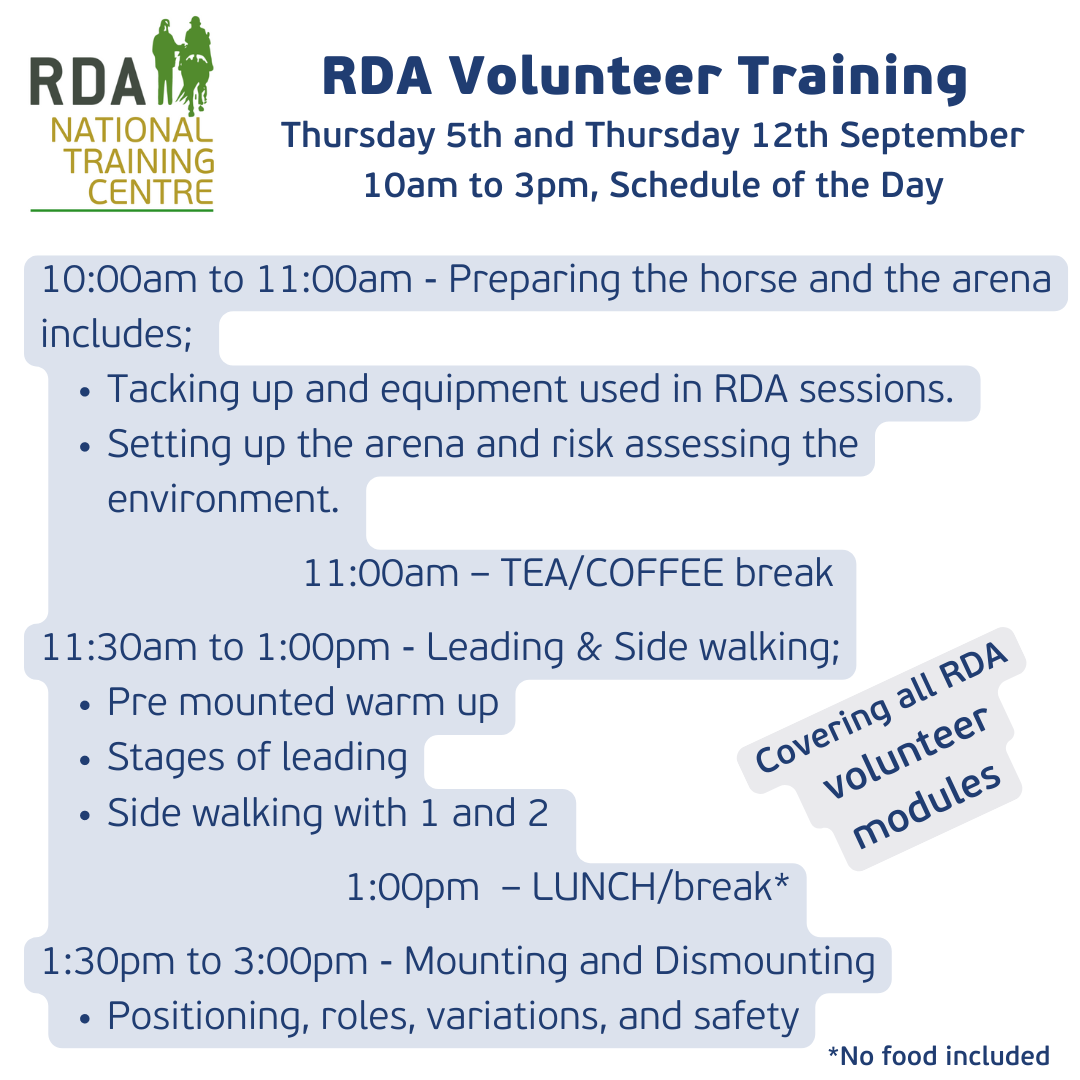 RDA
NATIONAL TRAINING CENTRE

RDA Volunteer Training
Thursday 5th and Thursday 12th September
10am to 3pm, Schedule of the Day

10:00am to 11:00am - Preparing the horse and the arena includes;
• Tacking up and equipment used in RDA sessions.
• Setting up the arena and risk assessing the environment.

11:00am – TEA/COFFEE break

11:30am to 1:00pm - Leading & Side walking;
• Pre mounted warm up
• Stages of leading
• Side walking with 1 and 2

Covering all RDA volunteer modules

1:00pm – LUNCH/break*

1:30pm to 3:00pm - Mounting and Dismounting
• Positioning, roles, variations, and safety

*No food included